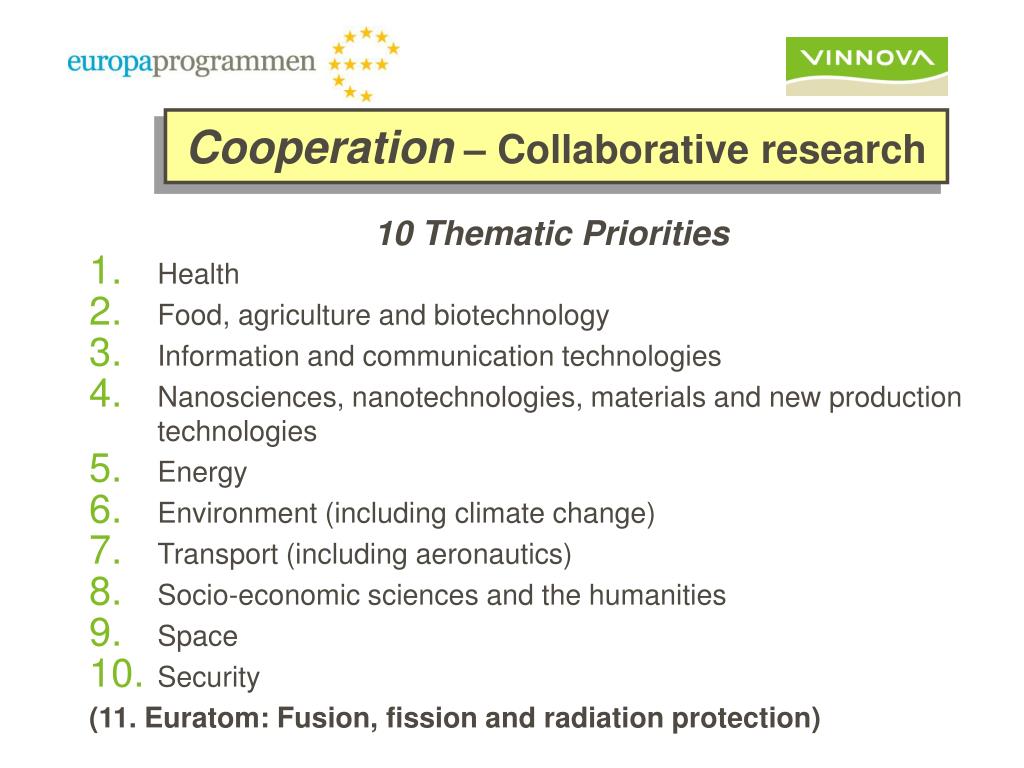 europaprogrammen

VINNOVA

Cooperation – Collaborative research

10 Thematic Priorities

1. Health
2. Food, agriculture and biotechnology
3. Information and communication technologies
4. Nanosciences, nanotechnologies, materials and new production technologies
5. Energy
6. Environment (including climate change)
7. Transport (including aeronautics)
8. Socio-economic sciences and the humanities
9. Space
10. Security

(11. Euratom: Fusion, fission and radiation protection)